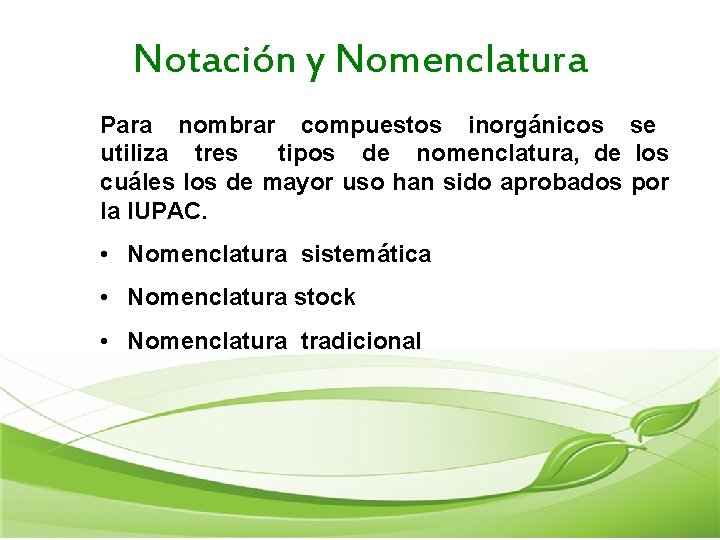 Notación y Nomenclatura

Para nombrar compuestos inorgánicos se utiliza tres tipos de nomenclatura, de los cuáles los de mayor uso han sido aprobados por la IUPAC.

• Nomenclatura sistemática
• Nomenclatura stock
• Nomenclatura tradicional